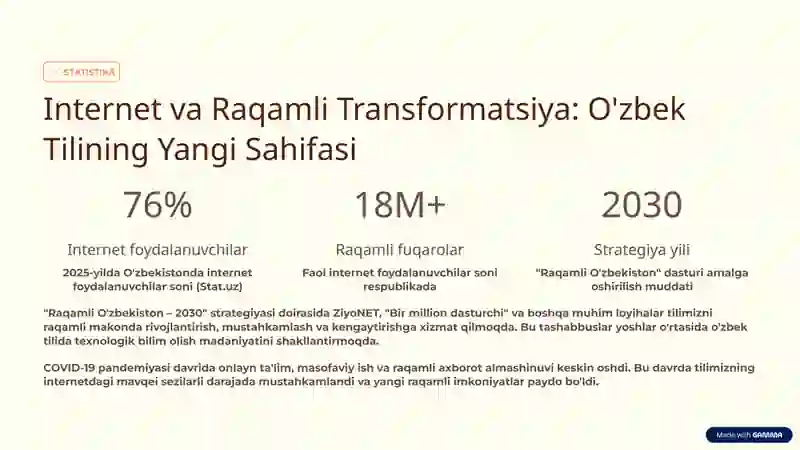 STATISTIKA

Internet va Raqamli Transformatsiya: O'zbek Tilining Yangi Sahifasi

76%

Internet foydalanuvchilar

2025-yilda O'zbekistonda internet foydalanuvchilar soni (Stat.uz)

18M+

Raqamli fuqarolar

Faol internet foydalanuvchilar soni respublikada

2030

Strategiya yili

"Raqamli O'zbekiston" dasturi amalga oshirilish muddati

"Raqamli O'zbekiston – 2030" strategiyasi doirasida ZiyoNET, "Bir million dasturchi" va boshqa muhim loyihalar tilimizni raqamli makonda rivojlantirish, mustahkamlash va kengaytirishga xizmat qilmoqda. Bu tashabbuslar yoshlar o'rtasida o'zbek tilida texnologik bilim olish madaniyatini shakllantirmoqda.

COVID-19 pandemiyasi davrida onlayn ta'lim, masofaviy ish va raqamli axborot almashinuvi keskin oshdi. Bu davrda tilimizning internetdagi mavqei sezilarli darajada mustahkamlandi va yangi raqamli imkoniyatlar paydo bo'ldi.

Made with GAMMA